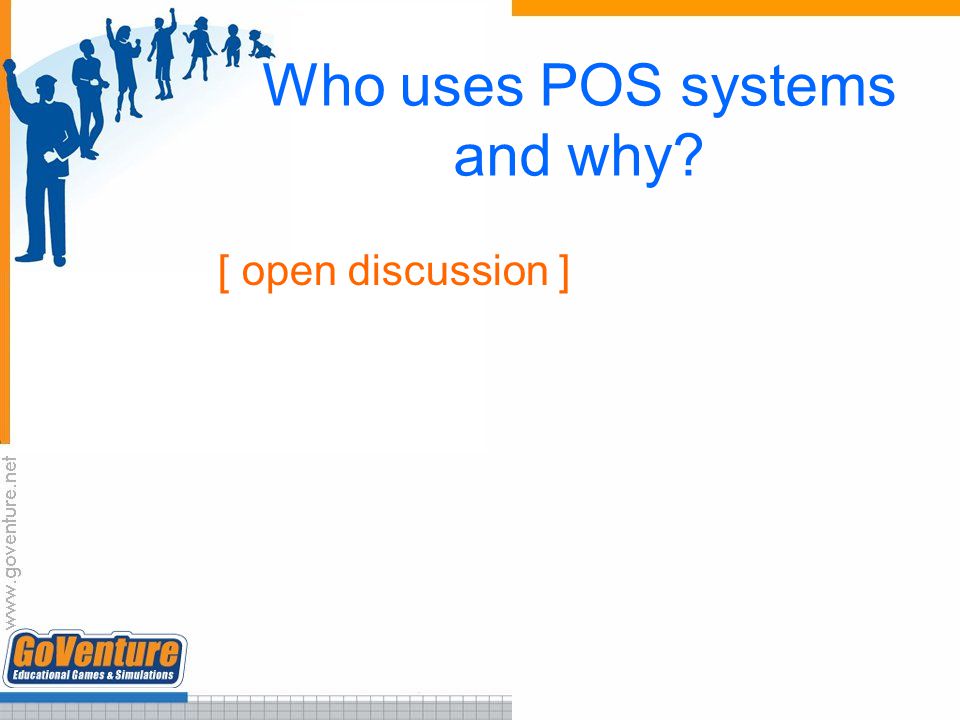 Who uses POS systems and why?

[ open discussion ]

www.goventure.net

GoVenture
Educational Games & Simulations